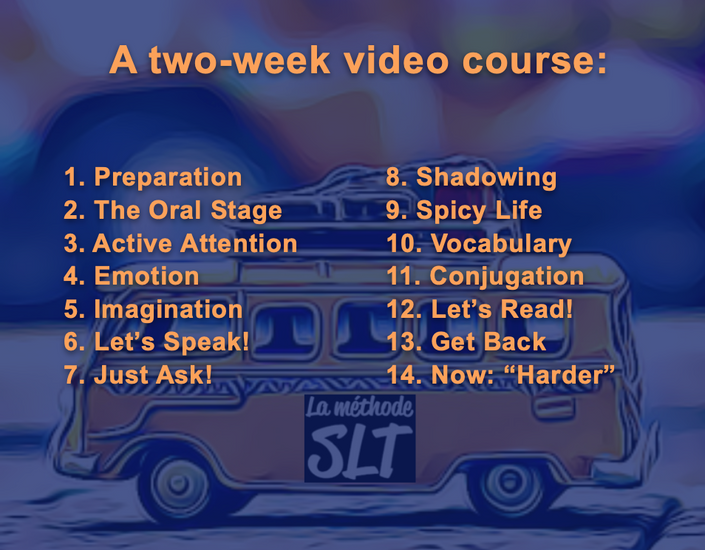 A two-week video course:

1. Preparation
2. The Oral Stage
3. Active Attention
4. Emotion
5. Imagination
6. Let's Speak!
7. Just Ask!

8. Shadowing
9. Spicy Life
10. Vocabulary
11. Conjugation
12. Let's Read!
13. Get Back
14. Now: "Harder"

La méthode
SLT